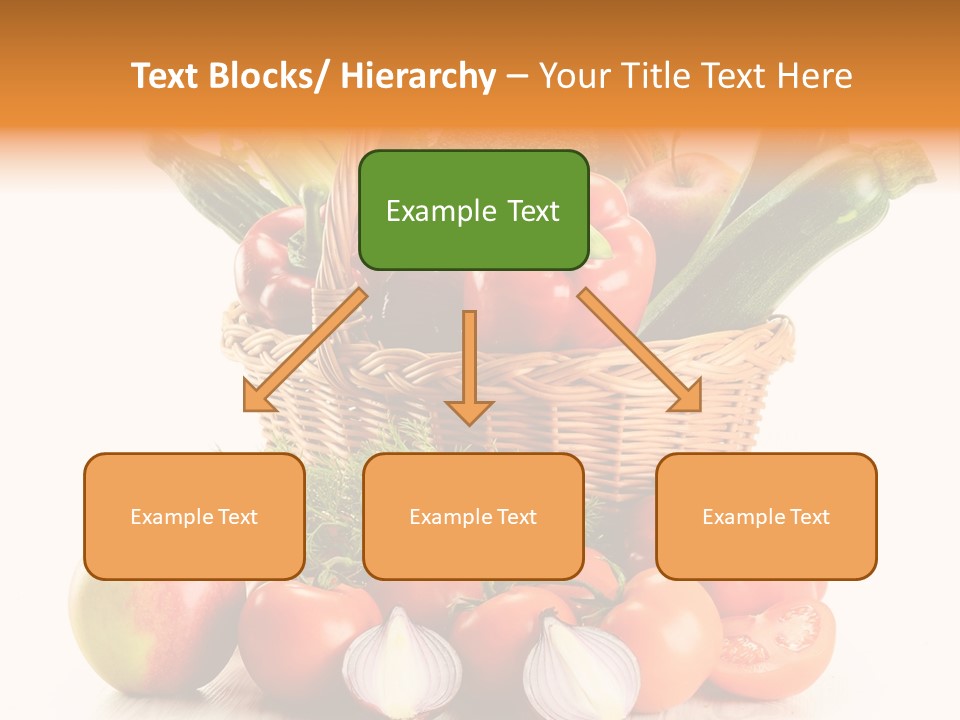 Text Blocks/ Hierarchy – Your Title Text Here

Example Text

Example Text

Example Text

Example Text